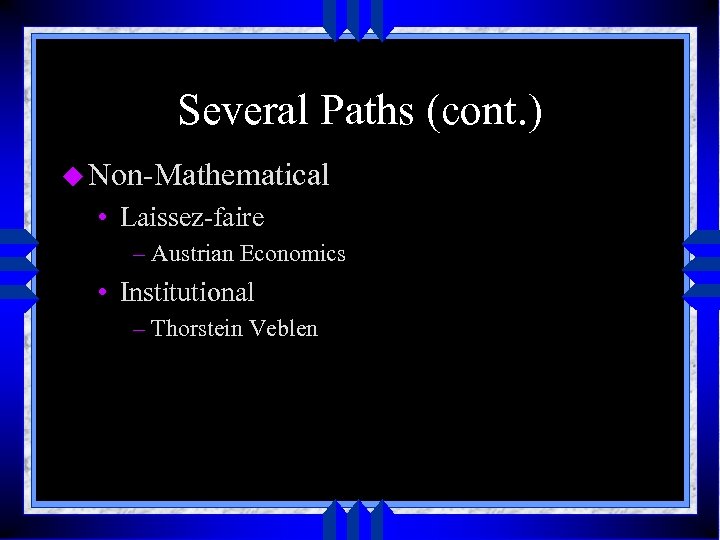 Several Paths (cont.)

◆ Non-Mathematical

• Laissez-faire

– Austrian Economics

• Institutional

– Thorstein Veblen